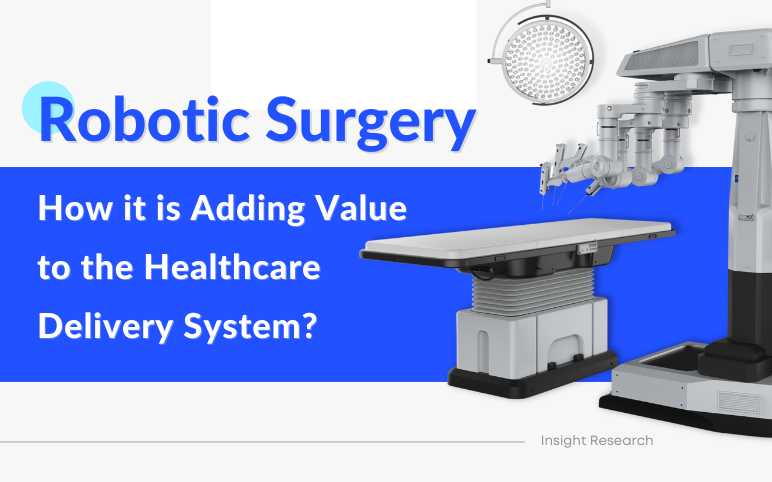 Robotic Surgery

How it is Adding Value to the Healthcare Delivery System?

Insight Research